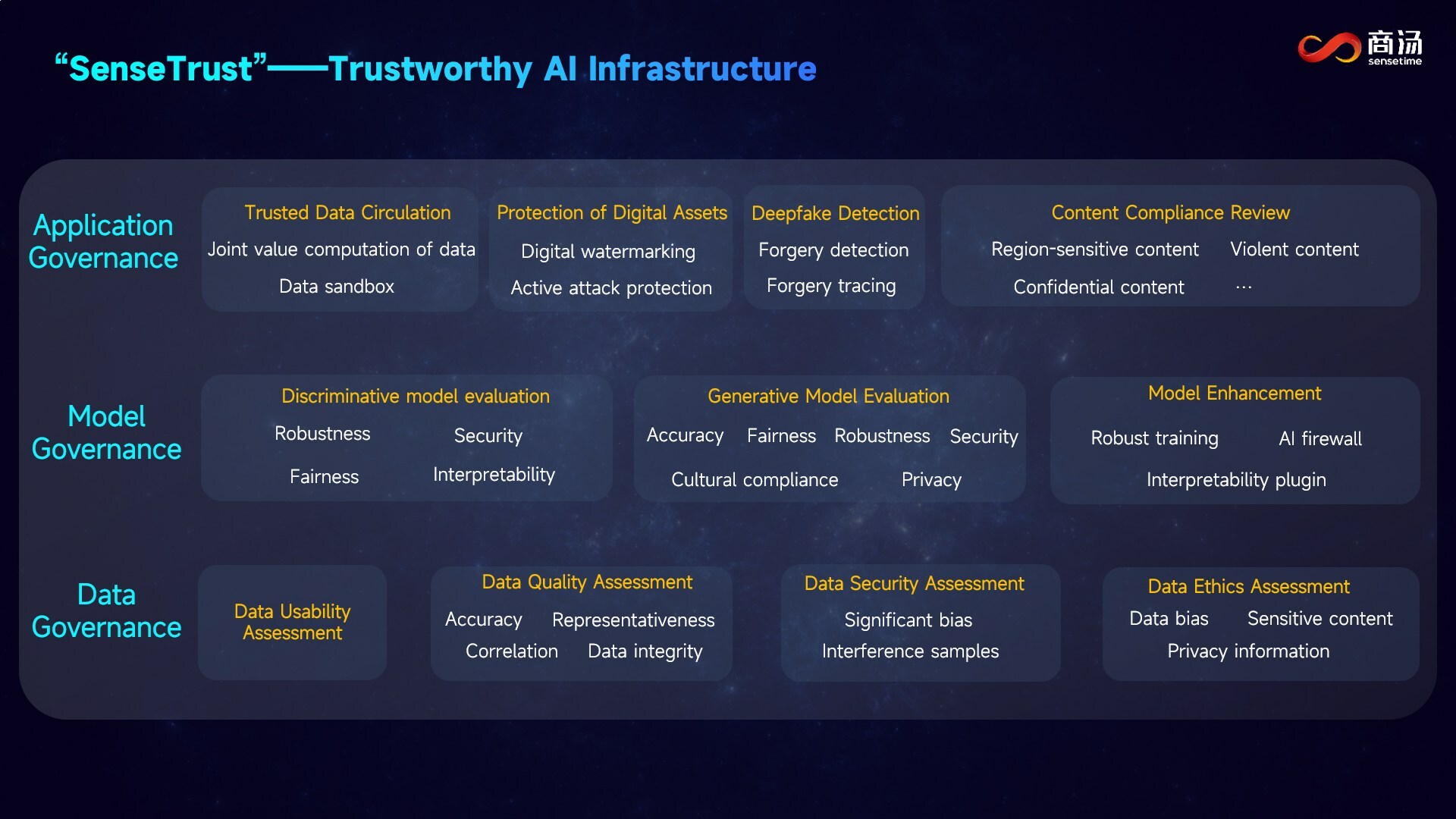 “SenseTrust”——Trustworthy AI Infrastructure

商汤 sensetime

Application Governance

Trusted Data Circulation
Joint value computation of data
Data sandbox

Protection of Digital Assets
Digital watermarking
Active attack protection

Deepfake Detection
Forgery detection
Forgery tracing

Content Compliance Review
Region-sensitive content
Violent content
Confidential content
…

Model Governance

Discriminative model evaluation
Robustness
Security
Fairness
Interpretability

Generative Model Evaluation
Accuracy
Fairness
Robustness
Security
Cultural compliance
Privacy

Model Enhancement
Robust training
AI firewall
Interpretability plugin

Data Governance

Data Usability Assessment

Data Quality Assessment
Accuracy
Representativeness
Correlation
Data integrity

Data Security Assessment
Significant bias
Interference samples

Data Ethics Assessment
Data bias
Sensitive content
Privacy information